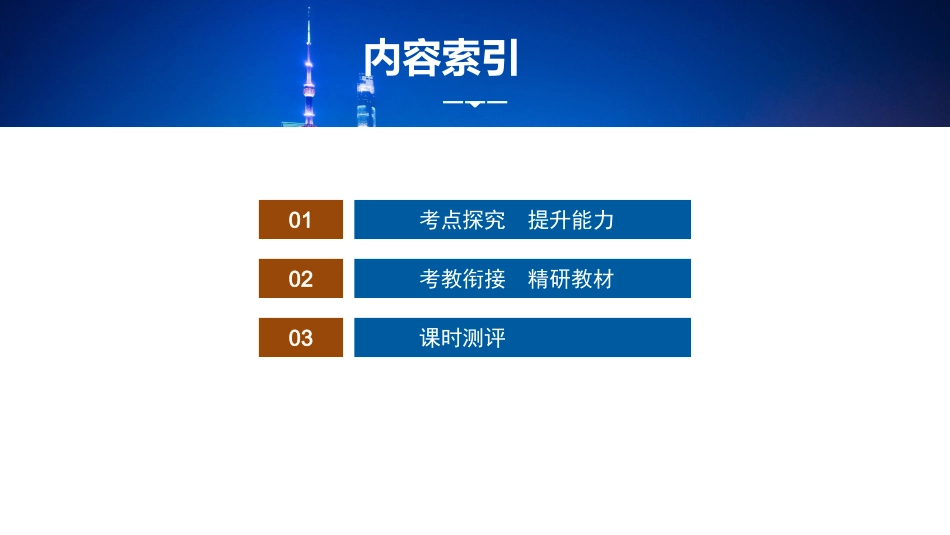 内容索引

01 考点探究　提升能力

02 考教衔接　精研教材

03 课时测评